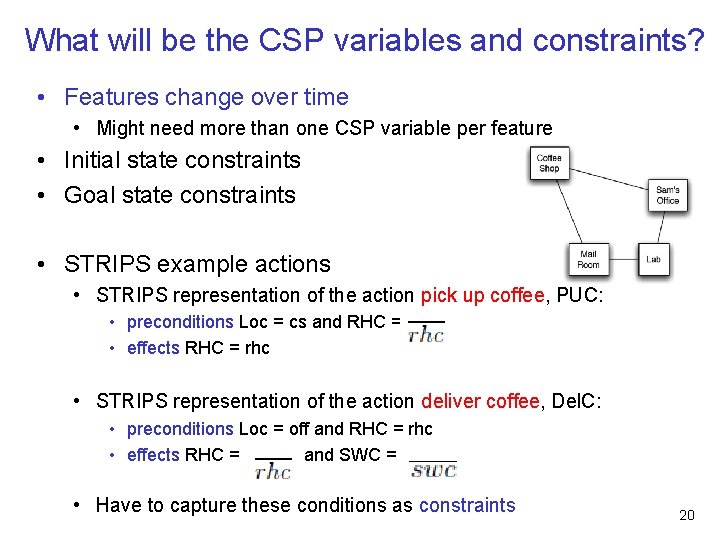 What will be the CSP variables and constraints?

• Features change over time
  • Might need more than one CSP variable per feature
• Initial state constraints
• Goal state constraints

Coffee Shop
Sam's Office
Mail Room
Lab

• STRIPS example actions
  • STRIPS representation of the action pick up coffee, PUC:
    • preconditions Loc = cs and RHC = $\overline{rhc}$
    • effects RHC = rhc

  • STRIPS representation of the action deliver coffee, DelC:
    • preconditions Loc = off and RHC = rhc
    • effects RHC = $\overline{rhc}$ and SWC = $\overline{swc}$

  • Have to capture these conditions as constraints

20